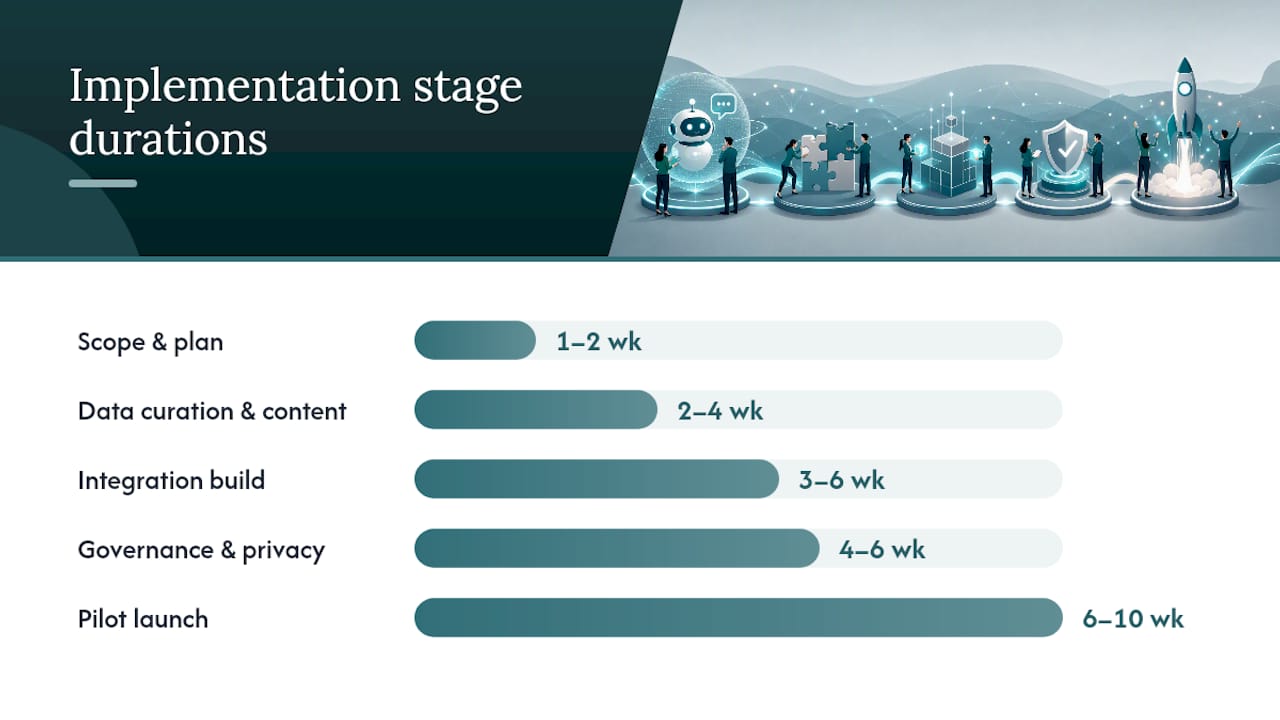 Implementation stage durations

Scope & plan
1–2 wk

Data curation & content
2–4 wk

Integration build
3–6 wk

Governance & privacy
4–6 wk

Pilot launch
6–10 wk